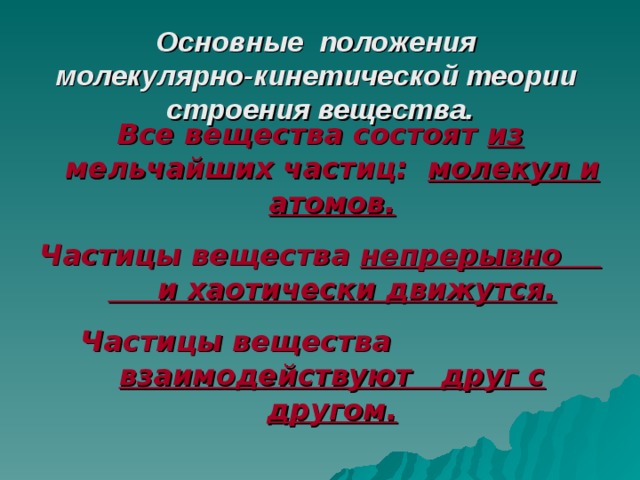 Основные положения молекулярно-кинетической теории строения вещества.

Все вещества состоят из мельчайших частиц: молекул и атомов.

Частицы вещества непрерывно и хаотически движутся.

Частицы вещества взаимодействуют друг с другом.